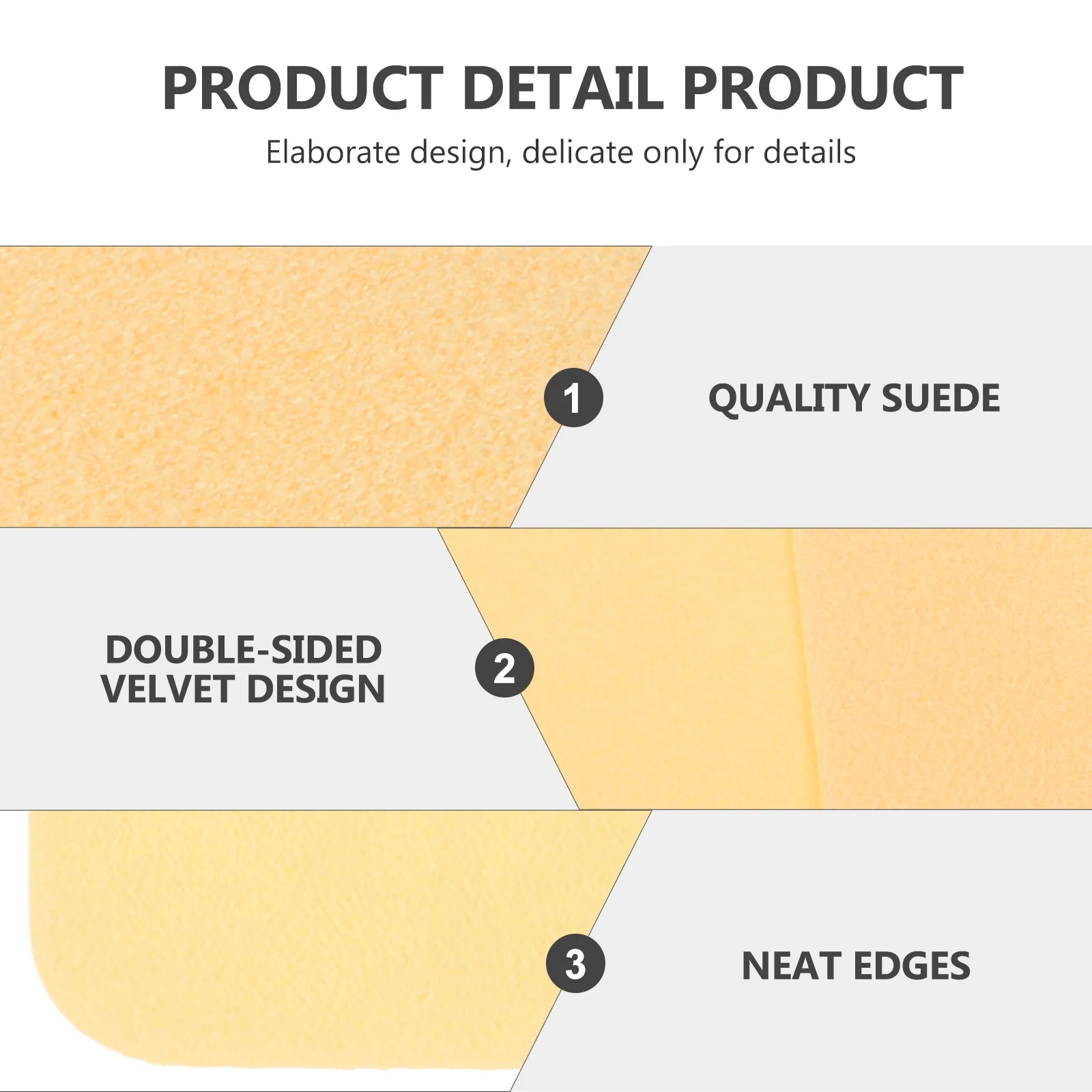 PRODUCT DETAIL PRODUCT

Elaborate design, delicate only for details

1

QUALITY SUEDE

DOUBLE-SIDED VELVET DESIGN

2

3

NEAT EDGES